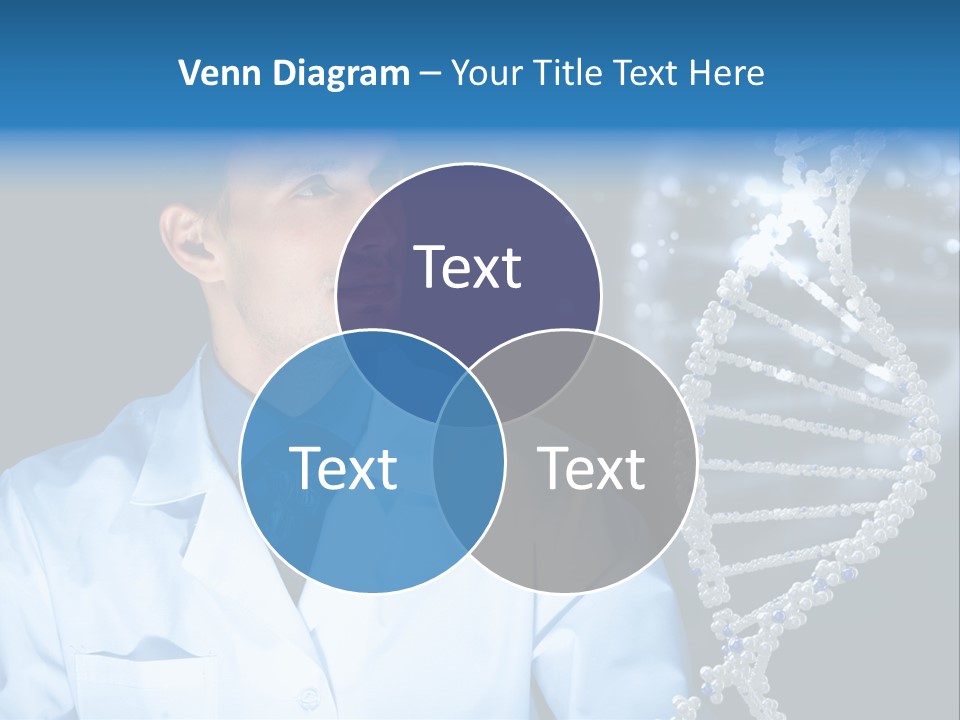 Venn Diagram – Your Title Text Here

Text

Text

Text